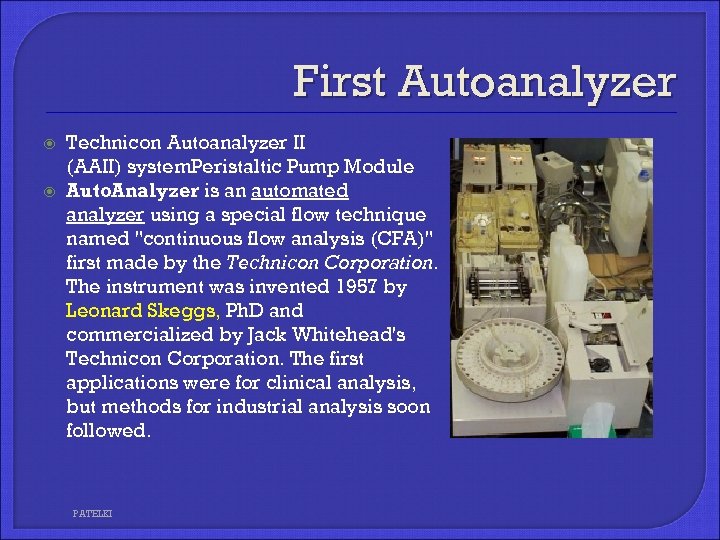 First Autoanalyzer

Technicon Autoanalyzer II (AAII) systemPeristaltic Pump Module

AutoAnalyzer is an automated analyzer using a special flow technique named "continuous flow analysis (CFA)" first made by the Technicon Corporation. The instrument was invented 1957 by Leonard Skeggs, PhD and commercialized by Jack Whitehead's Technicon Corporation. The first applications were for clinical analysis, but methods for industrial analysis soon followed.

PATELKI